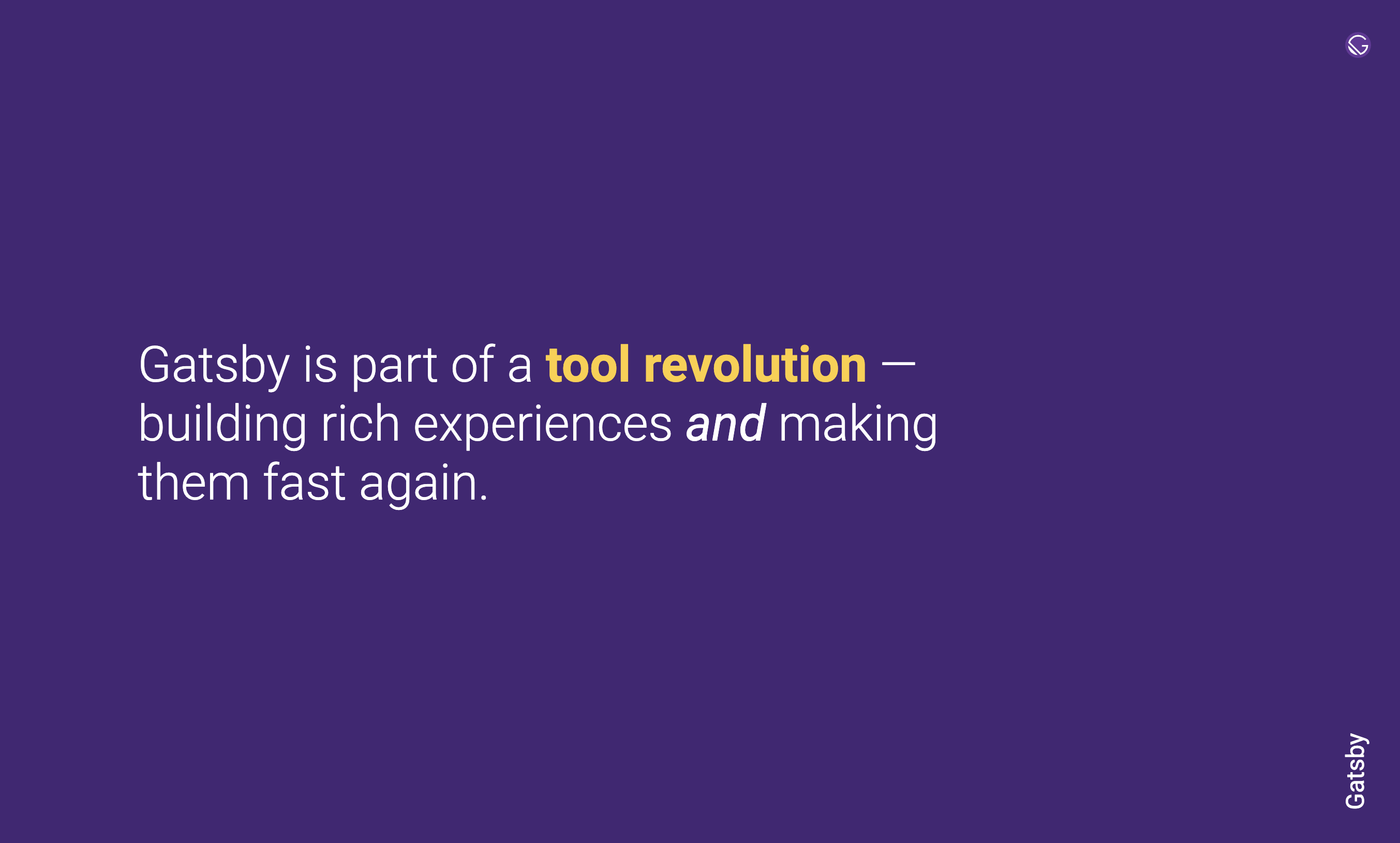 Gatsby is part of a tool revolution — building rich experiences and making them fast again.

Gatsby